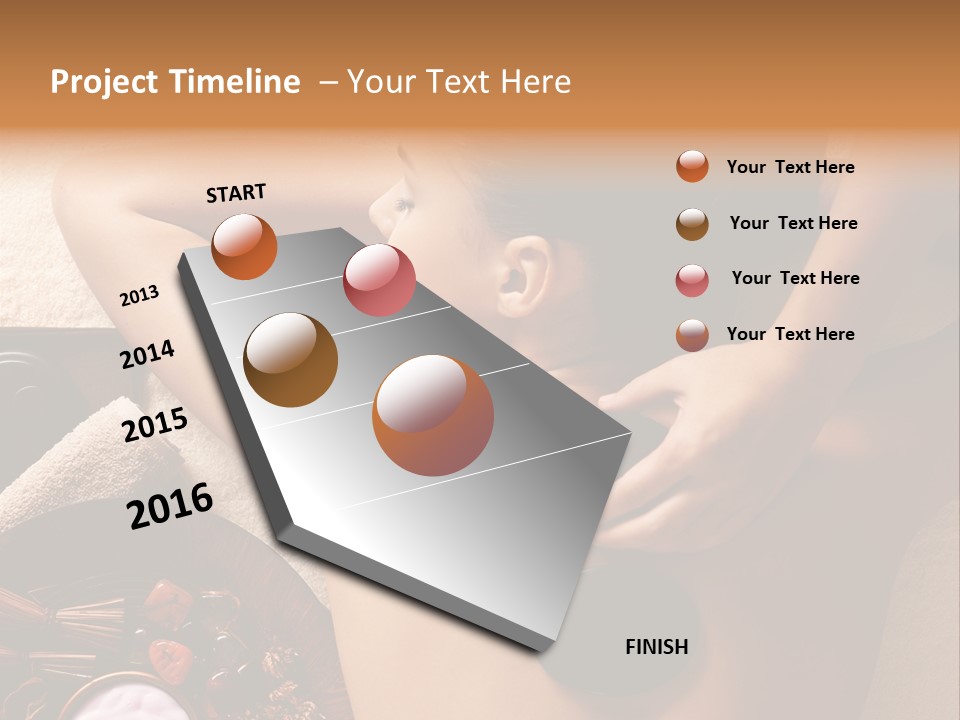 Project Timeline – Your Text Here

START

2013

2014

2015

2016

FINISH

Your Text Here

Your Text Here

Your Text Here

Your Text Here